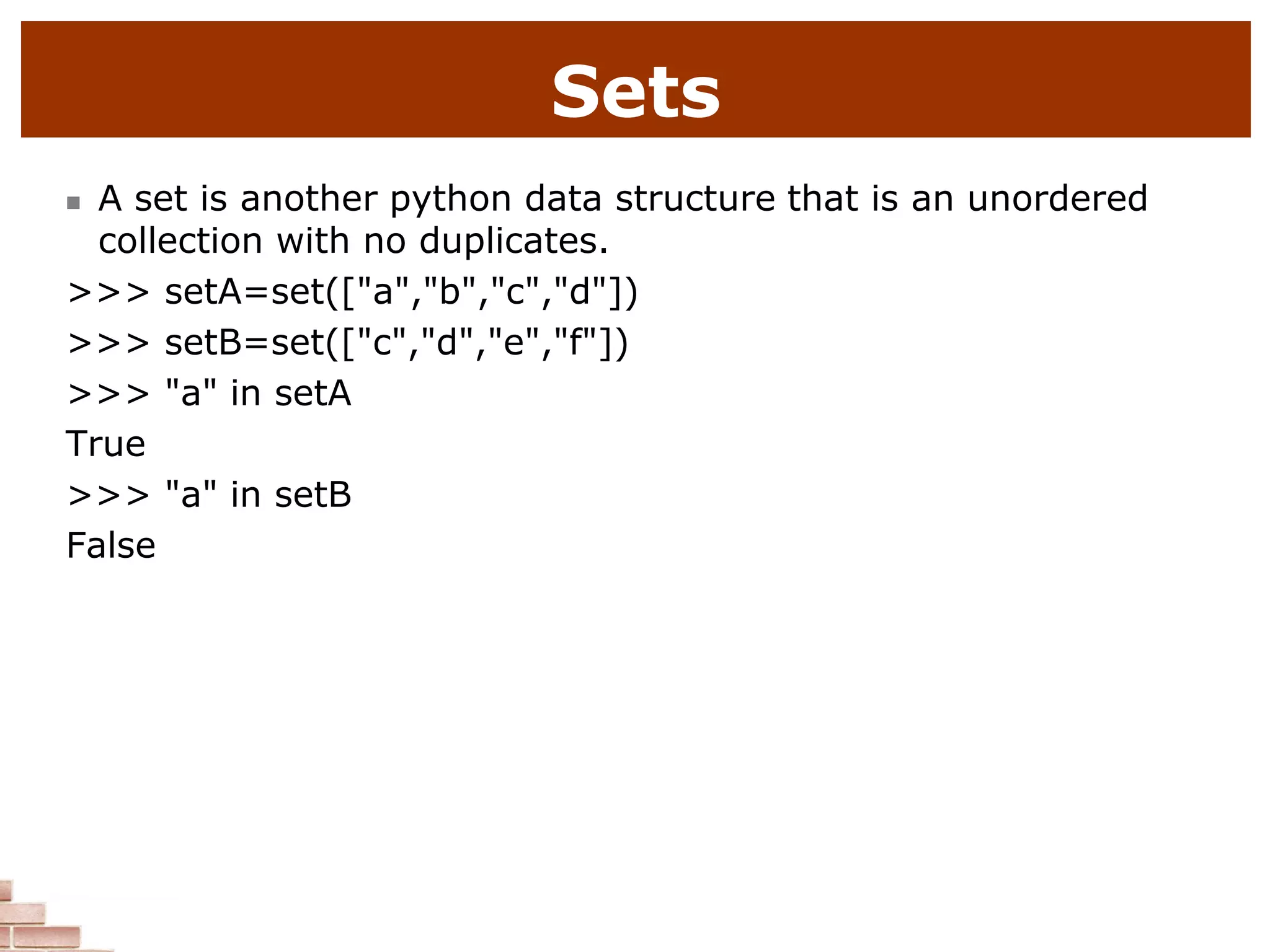 Sets

A set is another python data structure that is an unordered collection with no duplicates.

>>> setA=set(["a","b","c","d"])

>>> setB=set(["c","d","e","f"])

>>> "a" in setA

True

>>> "a" in setB

False